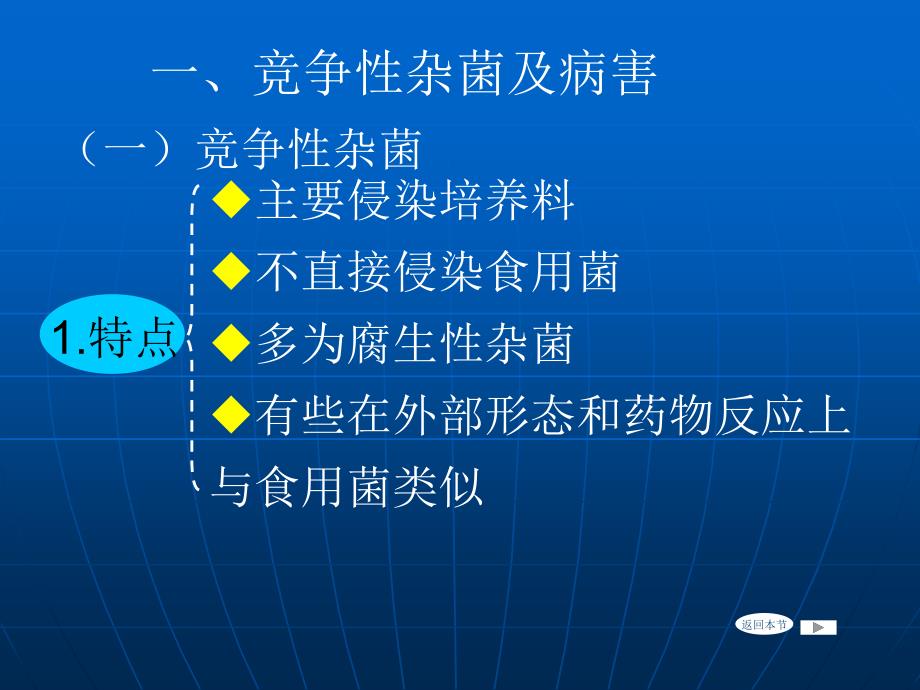 一、竞争性杂菌及病害

（一）竞争性杂菌

1.特点

◆主要侵染培养料

◆不直接侵染食用菌

◆多为腐生性杂菌

◆有些在外部形态和药物反应上与食用菌类似

返回本节